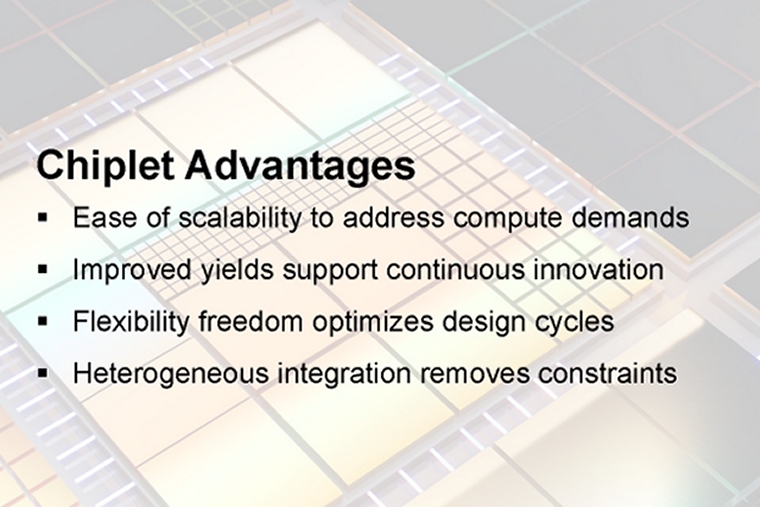 Chiplet Advantages

▪ Ease of scalability to address compute demands

▪ Improved yields support continuous innovation

▪ Flexibility freedom optimizes design cycles

▪ Heterogeneous integration removes constraints